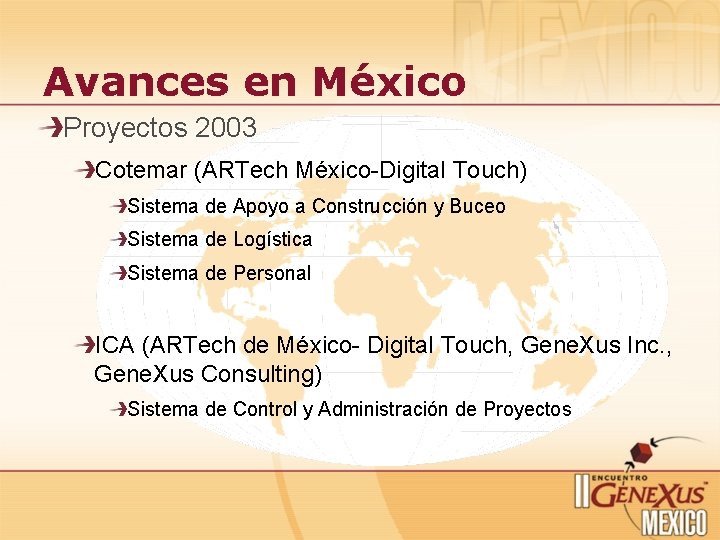 MEXICO

Avances en México

Proyectos 2003

Cotemar (ARTech México-Digital Touch)

Sistema de Apoyo a Construcción y Buceo

Sistema de Logística

Sistema de Personal

ICA (ARTech de México- Digital Touch, GeneXus Inc., GeneXus Consulting)

Sistema de Control y Administración de Proyectos

II ENCUENTRO GENEXUS MEXICO